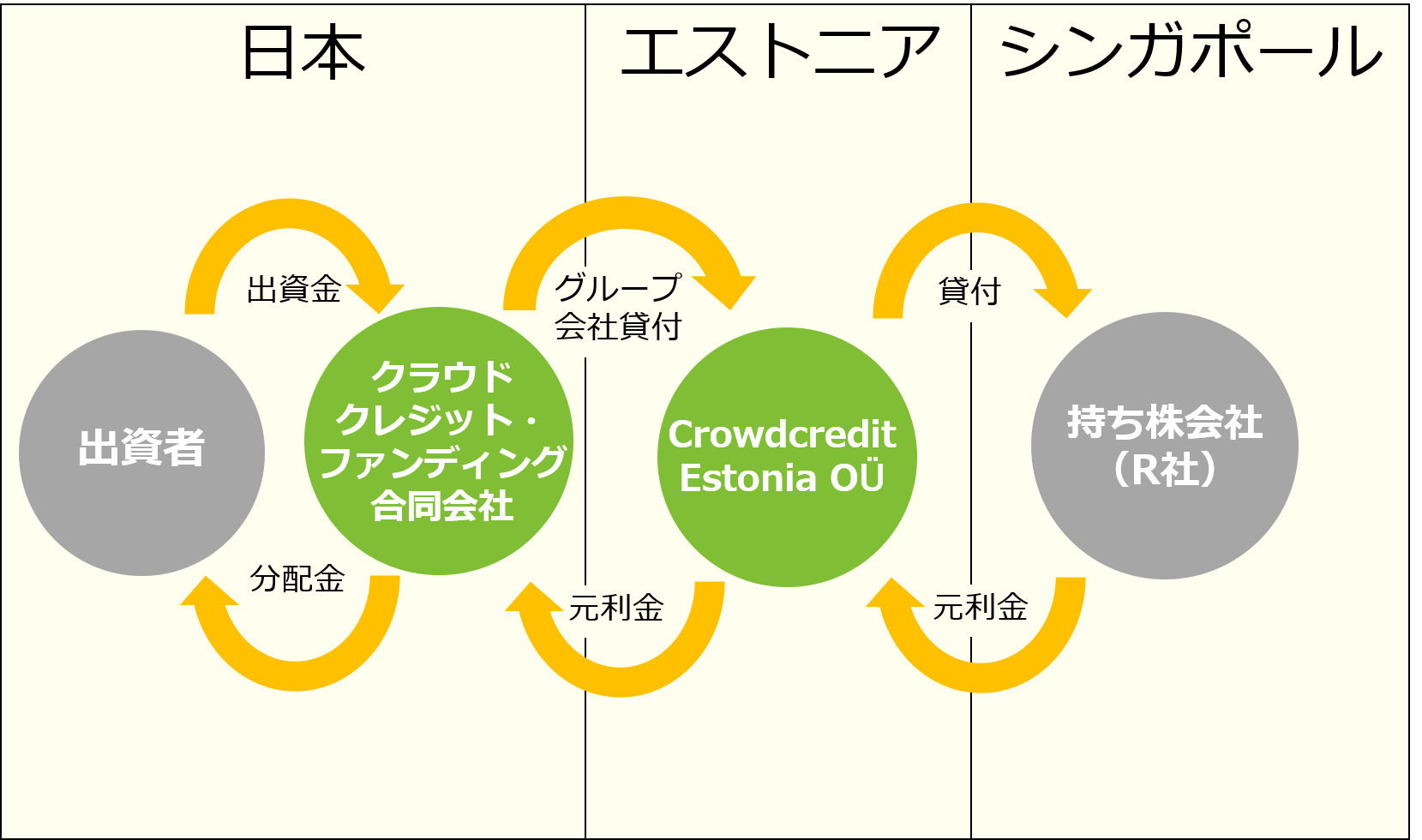 日本

エストニア

シンガポール

出資金

グループ会社貸付

貸付

出資者

クラウドクレジット・ファンディング合同会社

Crowdcredit Estonia OÜ

持ち株会社（R社）

分配金

元利金

元利金